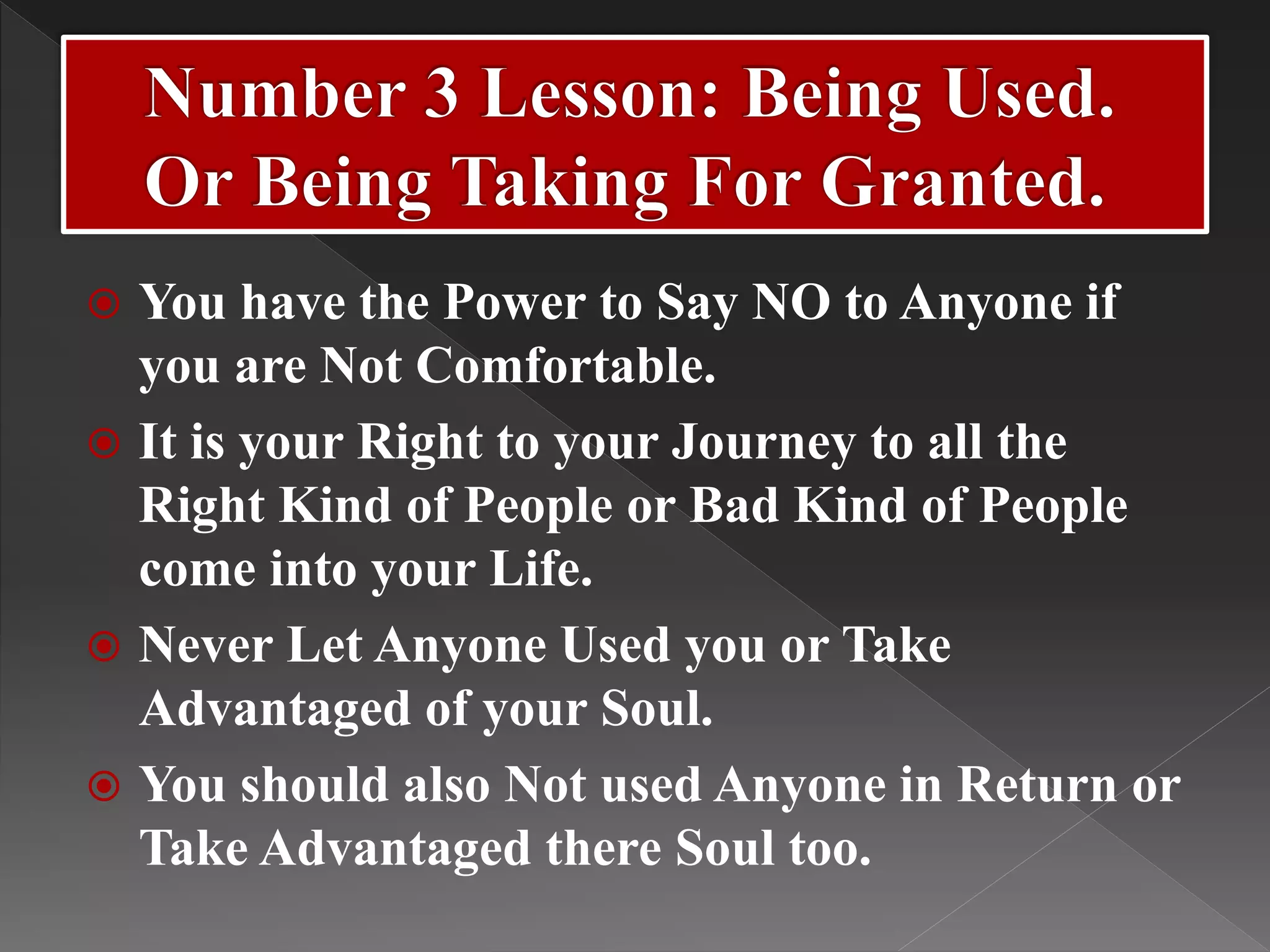 Number 3 Lesson: Being Used. Or Being Taking For Granted.

You have the Power to Say NO to Anyone if you are Not Comfortable.

It is your Right to your Journey to all the Right Kind of People or Bad Kind of People come into your Life.

Never Let Anyone Used you or Take Advantaged of your Soul.

You should also Not used Anyone in Return or Take Advantaged there Soul too.